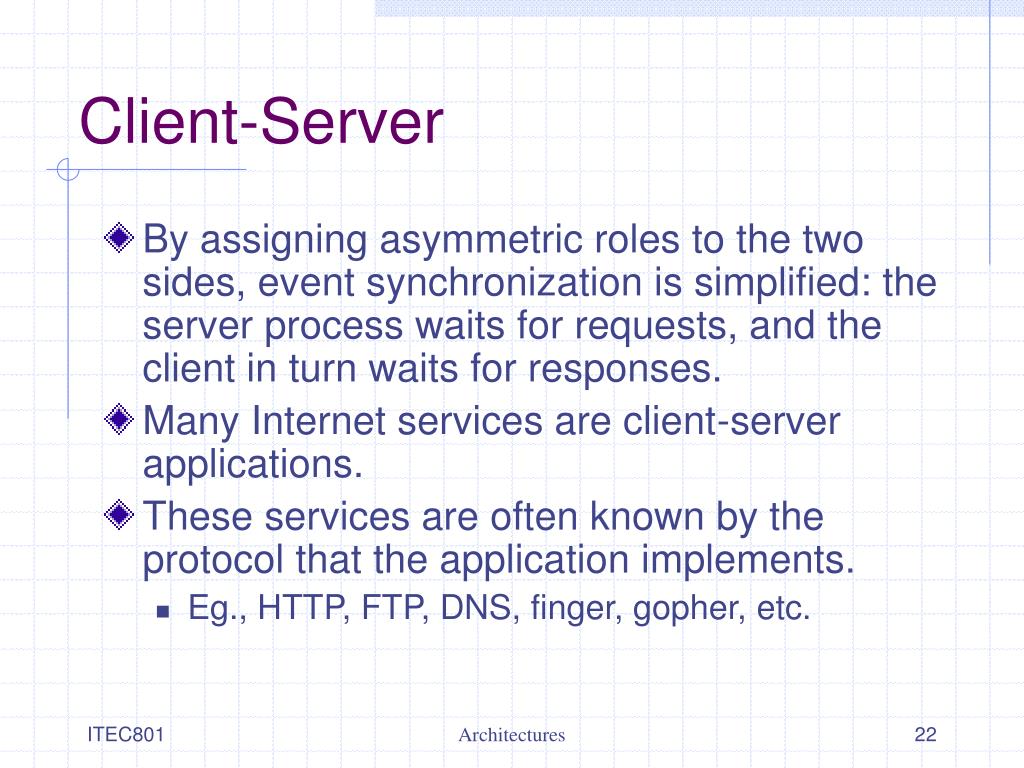 Client-Server

By assigning asymmetric roles to the two sides, event synchronization is simplified: the server process waits for requests, and the client in turn waits for responses.

Many Internet services are client-server applications.

These services are often known by the protocol that the application implements.

Eg., HTTP, FTP, DNS, finger, gopher, etc.

ITEC801

Architectures

22